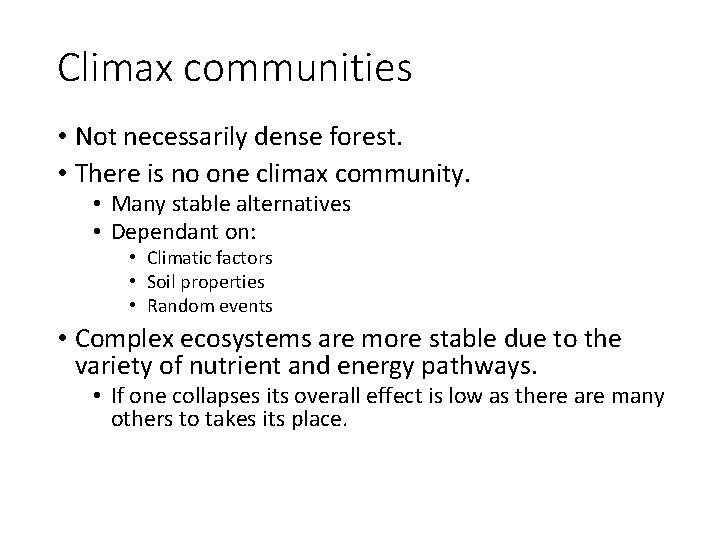 Climax communities

• Not necessarily dense forest.
• There is no one climax community.
  • Many stable alternatives
  • Dependant on:
    • Climatic factors
    • Soil properties
    • Random events
• Complex ecosystems are more stable due to the variety of nutrient and energy pathways.
  • If one collapses its overall effect is low as there are many others to takes its place.